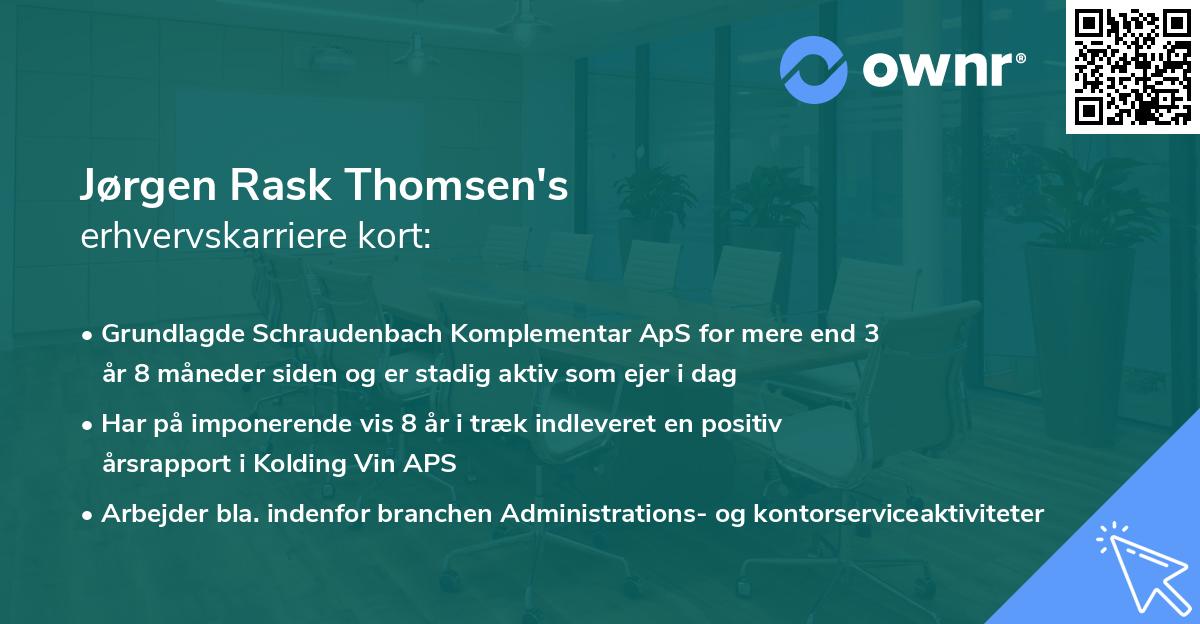 ownr®

Jørgen Rask Thomsen's
erhvervskarriere kort:

• Grundlagde Schraudenbach Komplementar ApS for mere end 3 år 8 måneder siden og er stadig aktiv som ejer i dag

• Har på imponerende vis 8 år i træk indleveret en positiv årsrapport i Kolding Vin APS

• Arbejder bla. indenfor branchen Administrations- og kontorserviceaktiviteter